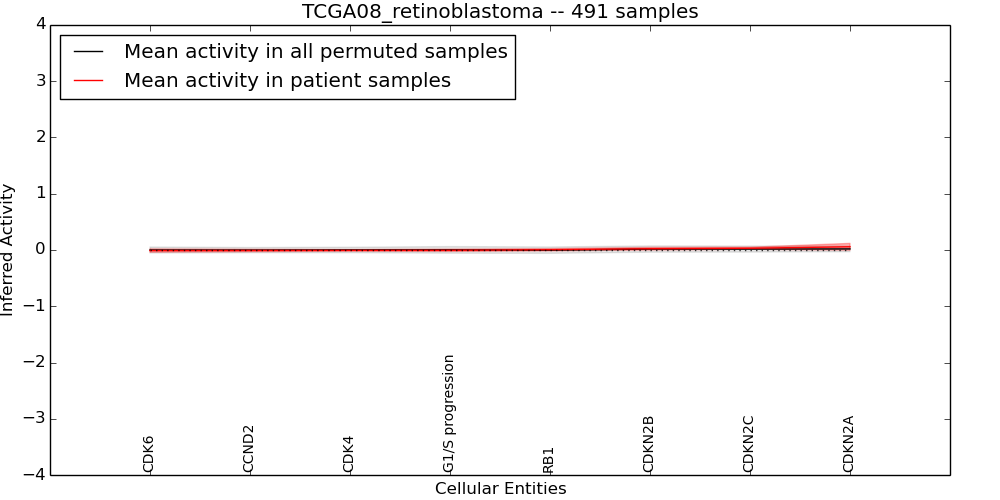 TCGA08_retinoblastoma -- 491 samples

Mean activity in all permuted samples
Mean activity in patient samples

Inferred Activity

4
3
2
1
0
−1
−2
−3
−4

CDK6
CCND2
CDK4
G1/S progression
RB1
CDKN2B
CDKN2C
CDKN2A

Cellular Entities